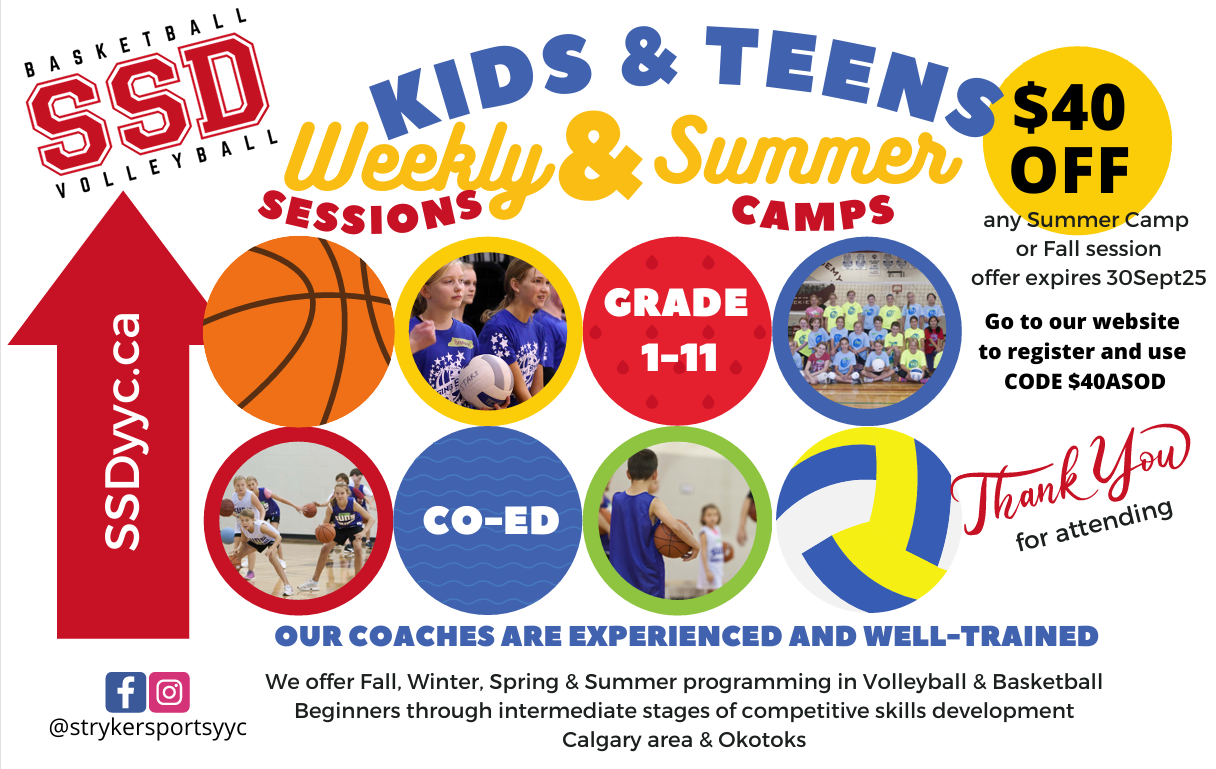 BASKETBALL
SSD
VOLLEYBALL

KIDS & TEENS
Weekly & Summer
SESSIONS CAMPS

$40 OFF
any Summer Camp or Fall session
offer expires 30Sept25

Go to our website to register and use CODE $40ASOD

SSDyyc.ca

GRADE 1-11

CO-ED

Thank You
for attending

OUR COACHES ARE EXPERIENCED AND WELL-TRAINED

@strykersportsyyc

We offer Fall, Winter, Spring & Summer programming in Volleyball & Basketball
Beginners through intermediate stages of competitive skills development
Calgary area & Okotoks